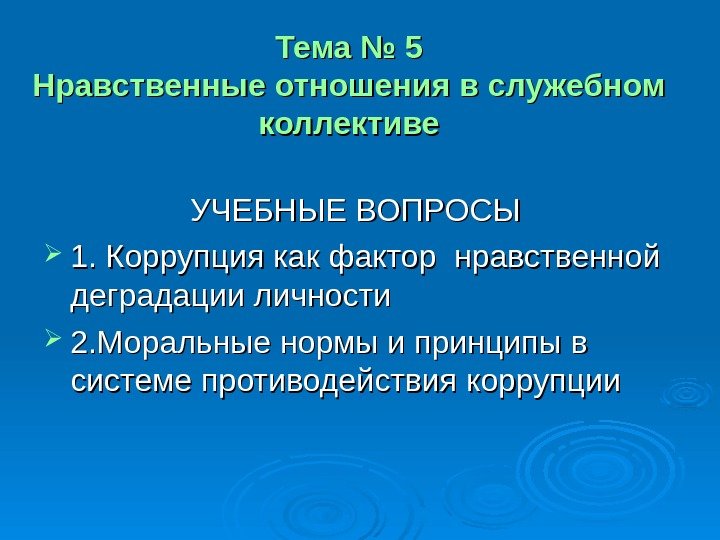 Тема № 5
Нравственные отношения в служебном коллективе

УЧЕБНЫЕ ВОПРОСЫ

1. Коррупция как фактор  нравственной деградации личности

2.Моральные нормы и принципы в системе противодействия коррупции